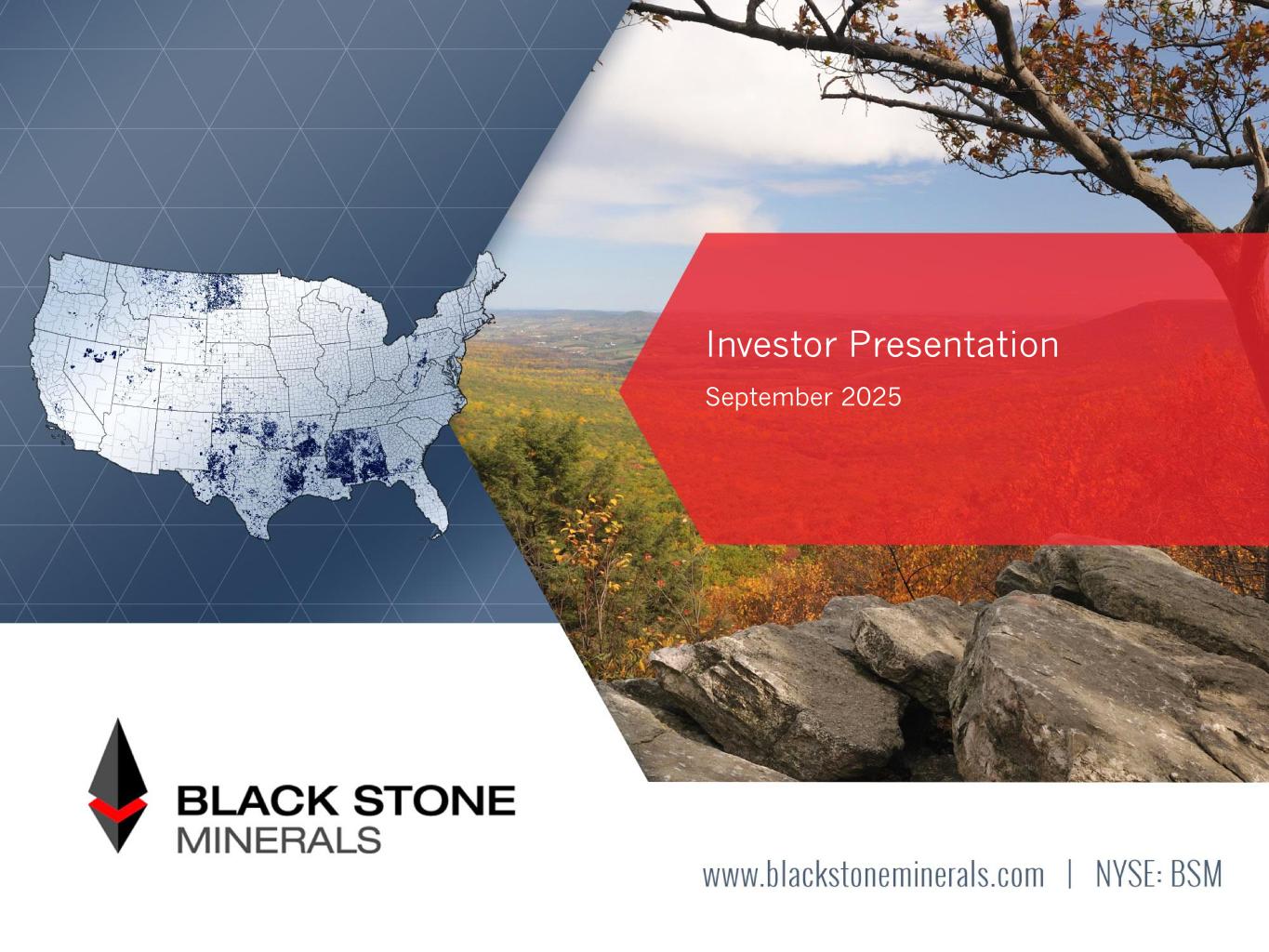 Investor Presentation

September 2025

BLACK STONE MINERALS

www.blackstoneminerals.com | NYSE: BSM